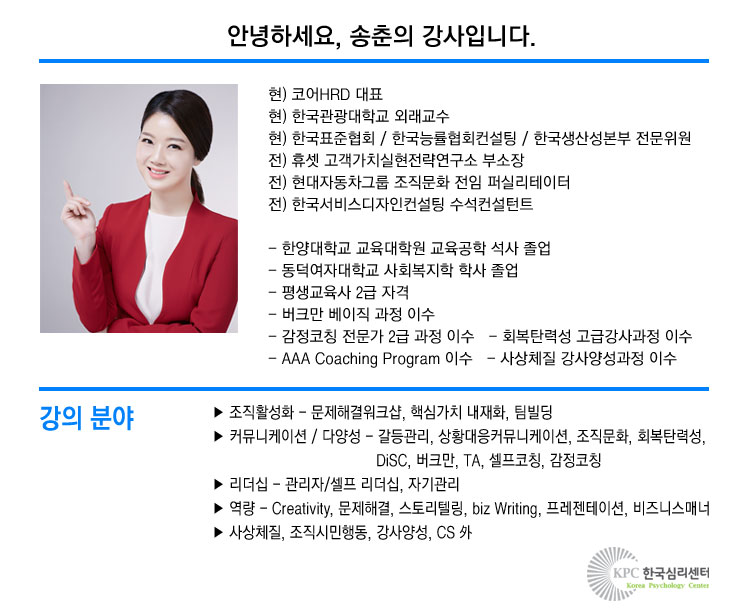 안녕하세요, 송춘의 강사입니다.

현) 코어HRD 대표
현) 한국관광대학교 외래교수
현) 한국표준협회 / 한국능률협회컨설팅 / 한국생산성본부 전문위원
전) 휴셋 고객가치실현전략연구소 부소장
전) 현대자동차그룹 조직문화 전임 퍼실리테이터
전) 한국서비스디자인컨설팅 수석컨설턴트

- 한양대학교 교육대학원 교육공학 석사 졸업
- 동덕여자대학교 사회복지학 학사 졸업
- 평생교육사 2급 자격
- 버크만 베이직 과정 이수
- 감정코칭 전문가 2급 과정 이수 - 회복탄력성 고급강사과정 이수
- AAA Coaching Program 이수 - 사상체질 강사양성과정 이수

강의 분야

▶ 조직활성화 - 문제해결워크샵, 핵심가치 내재화, 팀빌딩
▶ 커뮤니케이션 / 다양성 - 갈등관리, 상황대응커뮤니케이션, 조직문화, 회복탄력성, DiSC, 버크만, TA, 셀프코칭, 감정코칭
▶ 리더십 - 관리자/셀프 리더십, 자기관리
▶ 역량 - Creativity, 문제해결, 스토리텔링, biz Writing, 프레젠테이션, 비즈니스매너
▶ 사상체질, 조직시민행동, 강사양성, CS 外

KPC 한국심리센터
Korea Psychology Center